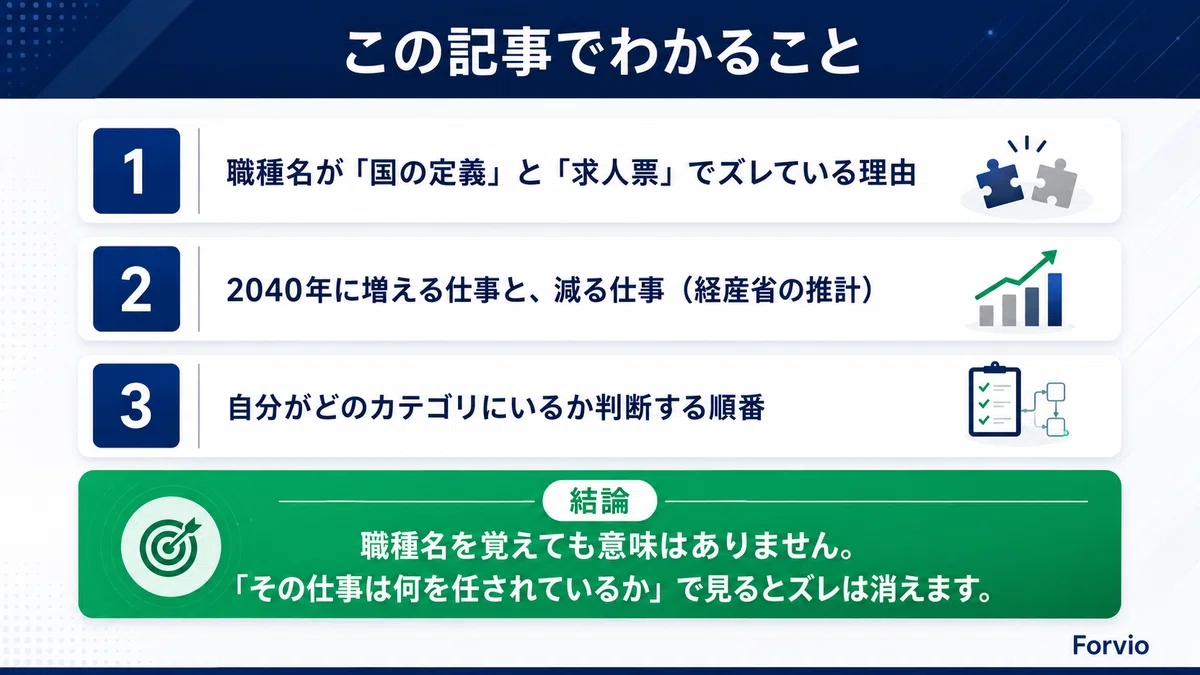 この記事でわかること

1 職種名が「国の定義」と「求人票」でズレている理由

2 2040年に増える仕事と、減る仕事（経産省の推計）

3 自分がどのカテゴリにいるか判断する順番

結論

職種名を覚えても意味はありません。
「その仕事は何を任されているか」で見るとズレは消えます。

Forvio